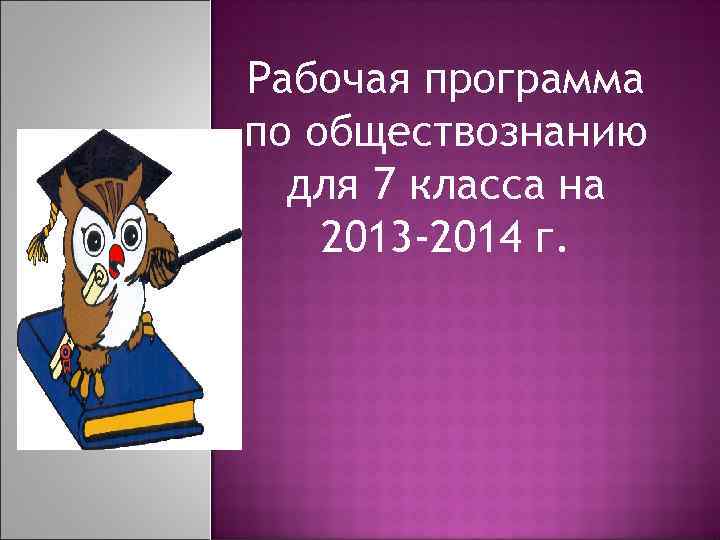 Рабочая программа по обществознанию для 7 класса на 2013-2014 г.